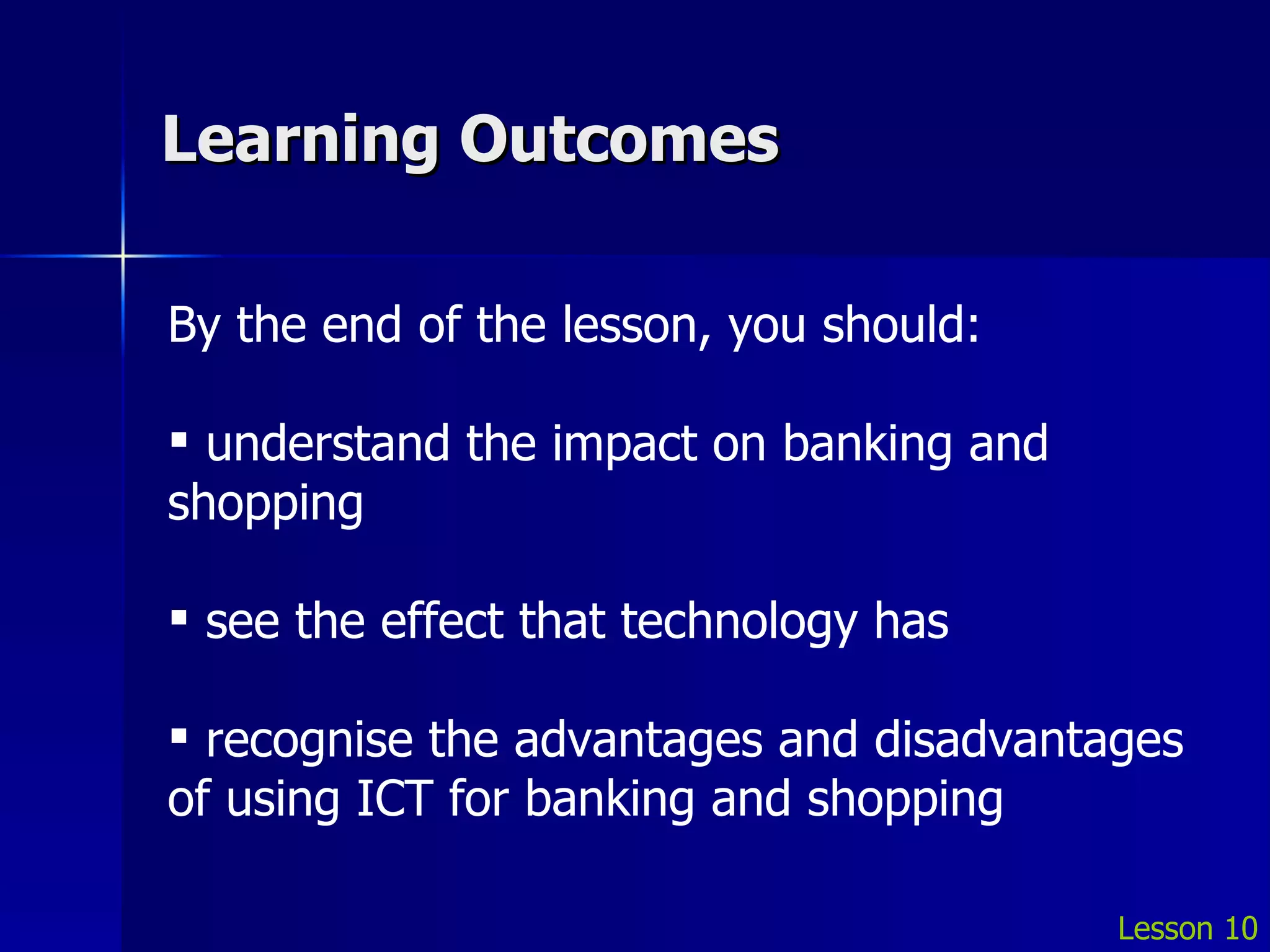 Learning Outcomes

By the end of the lesson, you should:

▪ understand the impact on banking and shopping

▪ see the effect that technology has

▪ recognise the advantages and disadvantages of using ICT for banking and shopping

Lesson 10